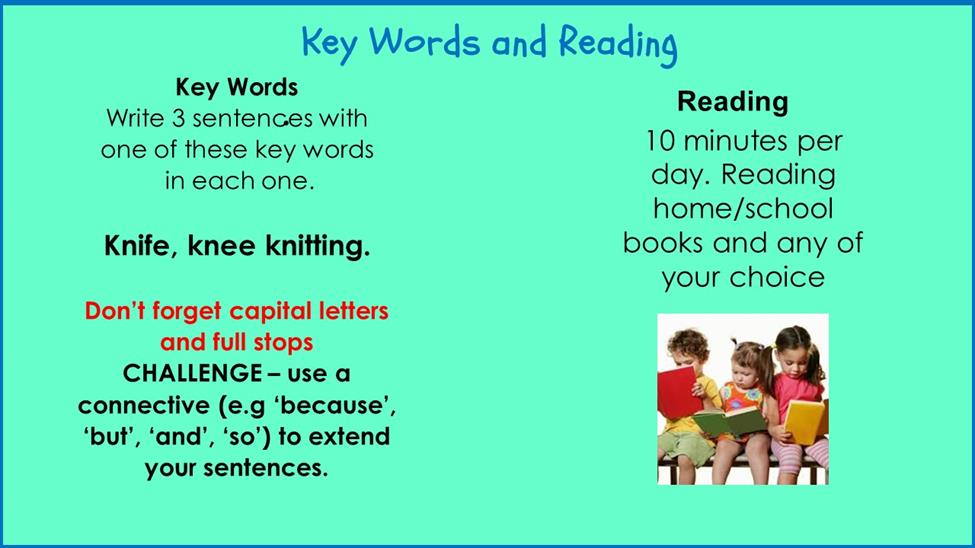 Key Words and Reading

Key Words
Write 3 sentences with one of these key words in each one.

Knife, knee knitting.

Don't forget capital letters and full stops
CHALLENGE – use a connective (e.g 'because', 'but', 'and', 'so') to extend your sentences.

Reading
10 minutes per day. Reading home/school books and any of your choice